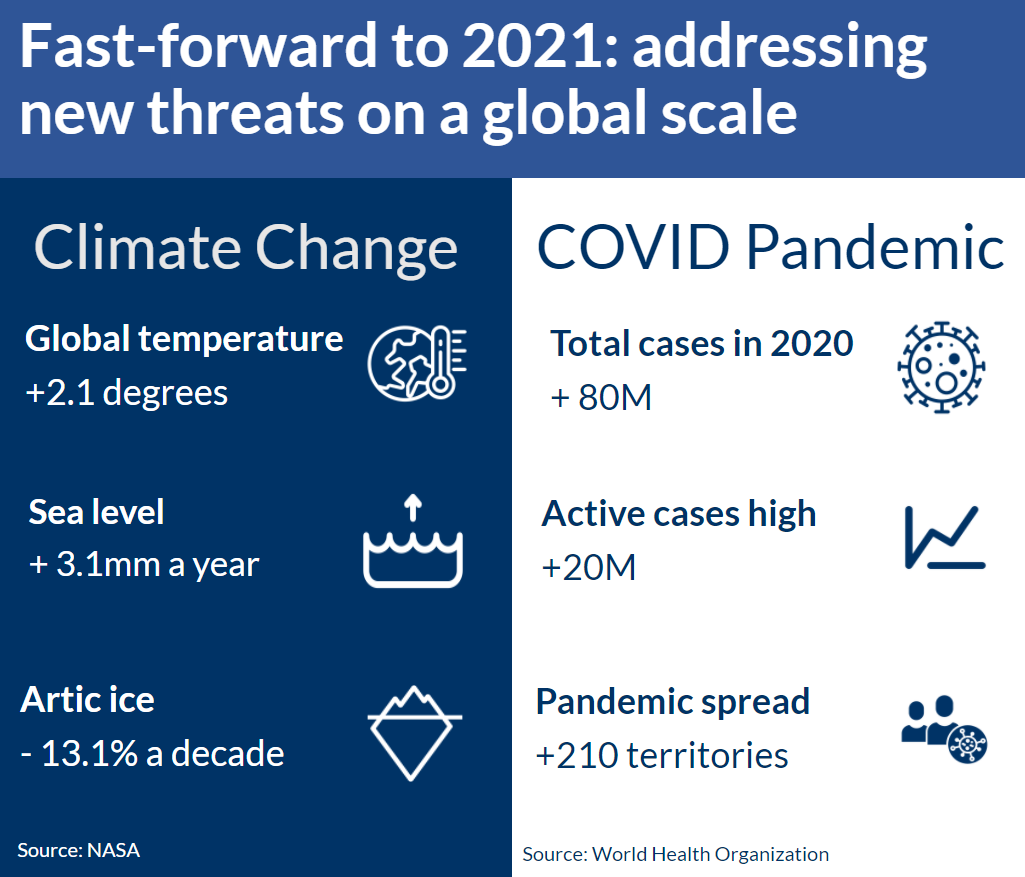 Fast-forward to 2021: addressing new threats on a global scale

Climate Change

Global temperature
+2.1 degrees

Sea level
+ 3.1mm a year

Artic ice
- 13.1% a decade

Source: NASA

COVID Pandemic

Total cases in 2020
+ 80M

Active cases high
+20M

Pandemic spread
+210 territories

Source: World Health Organization